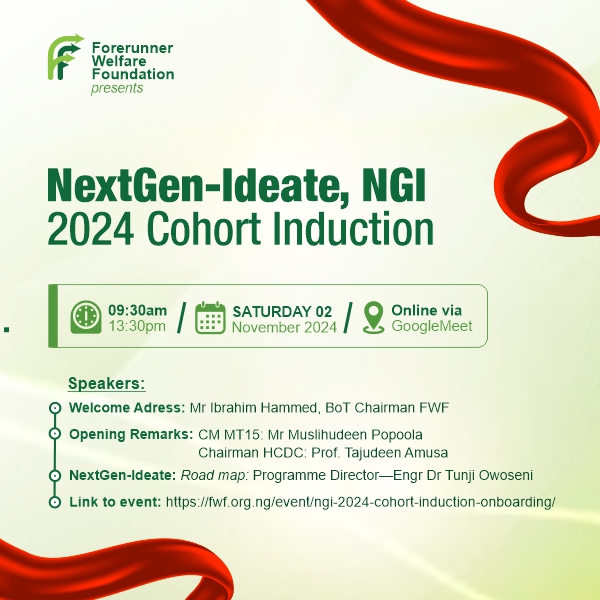 Forerunner Welfare Foundation
presents

NextGen-Ideate, NGI
2024 Cohort Induction

09:30am
13:30pm
/
SATURDAY 02
November 2024
/
Online via
GoogleMeet

Speakers:

Welcome Adress: Mr Ibrahim Hammed, BoT Chairman FWF

Opening Remarks: CM MT15: Mr Muslihudeen Popoola
Chairman HCDC: Prof. Tajudeen Amusa

NextGen-Ideate: Road map: Programme Director—Engr Dr Tunji Owoseni

Link to event: https://fwf.org.ng/event/ngi-2024-cohort-induction-onboarding/